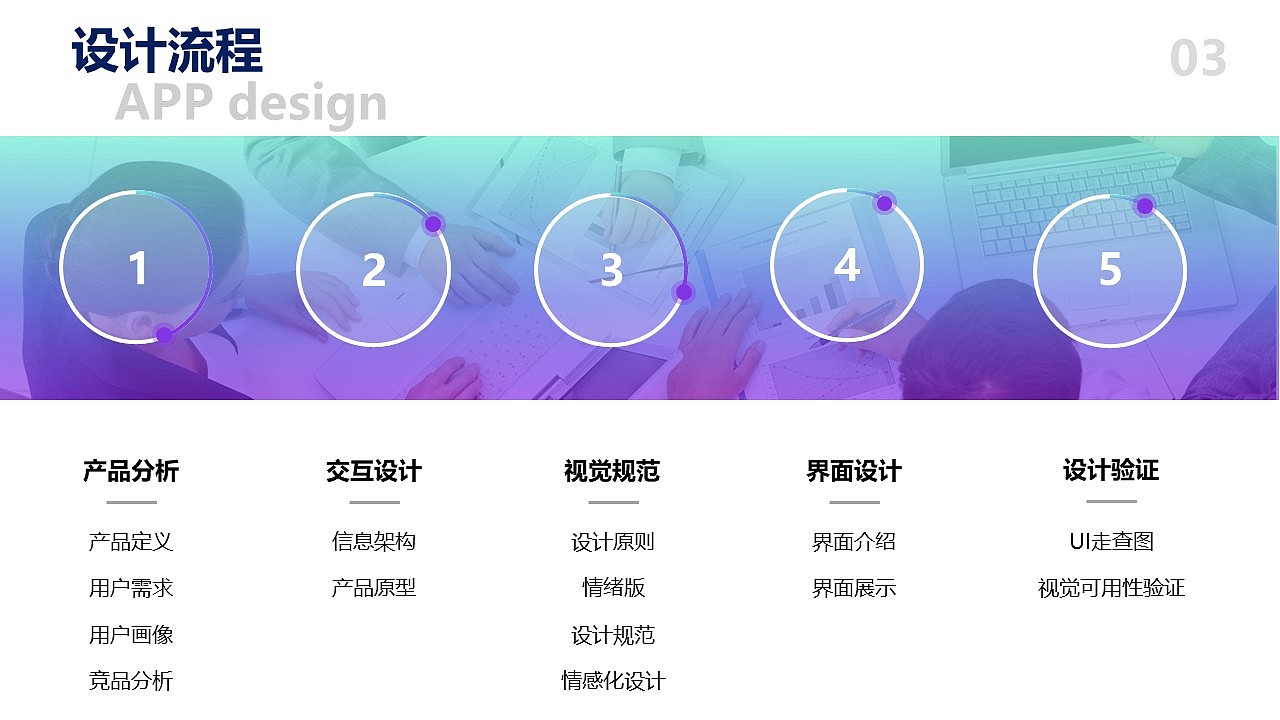 设计流程
APP design

03

1
2
3
4
5

产品分析
产品定义
用户需求
用户画像
竞品分析

交互设计
信息架构
产品原型

视觉规范
设计原则
情绪版
设计规范
情感化设计

界面设计
界面介绍
界面展示

设计验证
UI走查图
视觉可用性验证